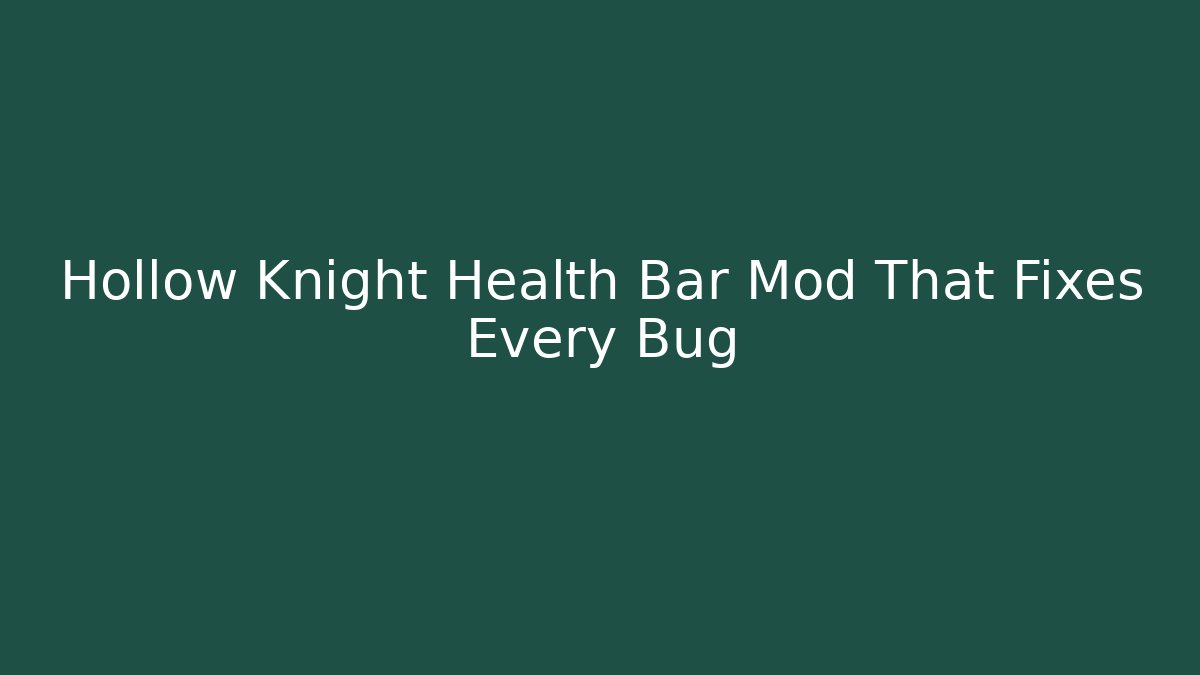 Hollow Knight Health Bar Mod That Fixes Every Bug